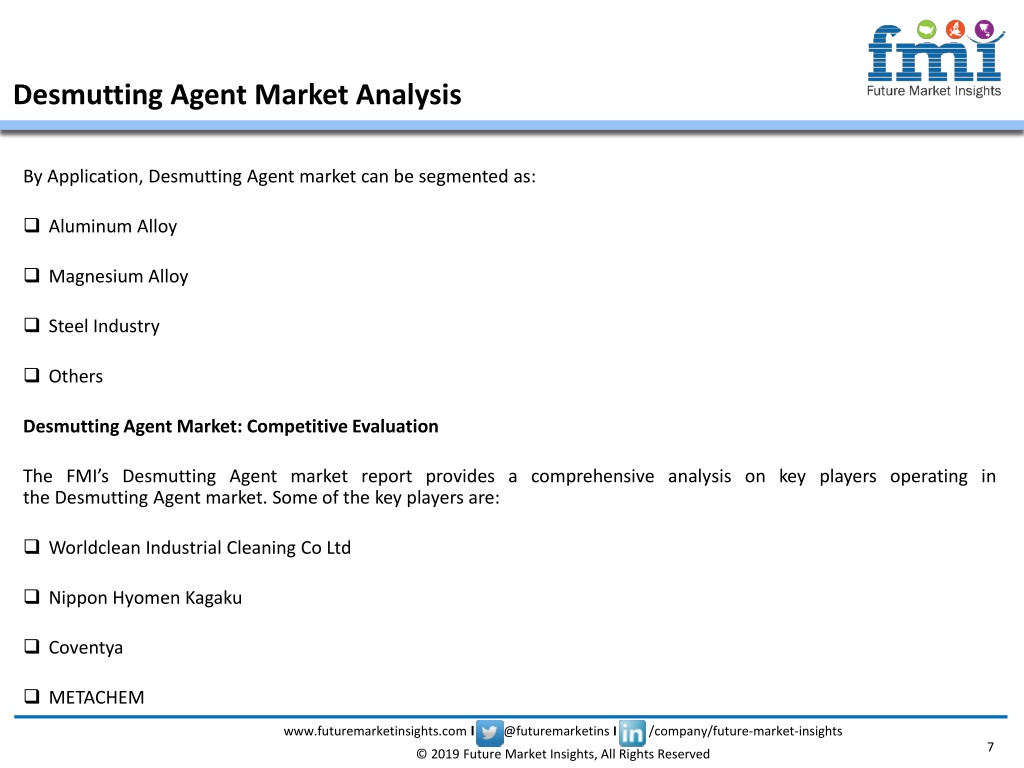 fmi
Future Market Insights

Desmutting Agent Market Analysis

By Application, Desmutting Agent market can be segmented as:

❑ Aluminum Alloy

❑ Magnesium Alloy

❑ Steel Industry

❑ Others

Desmutting Agent Market: Competitive Evaluation

The FMI's Desmutting Agent market report provides a comprehensive analysis on key players operating in the Desmutting Agent market. Some of the key players are:

❑ Worldclean Industrial Cleaning Co Ltd

❑ Nippon Hyomen Kagaku

❑ Coventya

❑ METACHEM

www.futuremarketinsights.com I @futuremarketins I in /company/future-market-insights

© 2019 Future Market Insights, All Rights Reserved

7